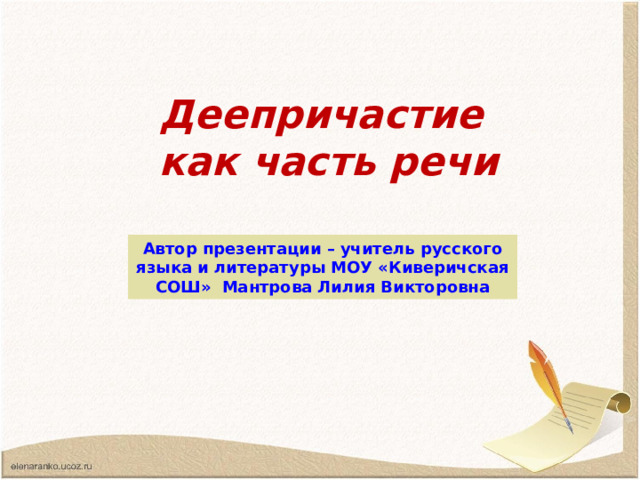 Деепричастие как часть речи

Автор презентации – учитель русского языка и литературы МОУ «Киверичская СОШ» Мантрова Лилия Викторовна

elenaranko.ucoz.ru